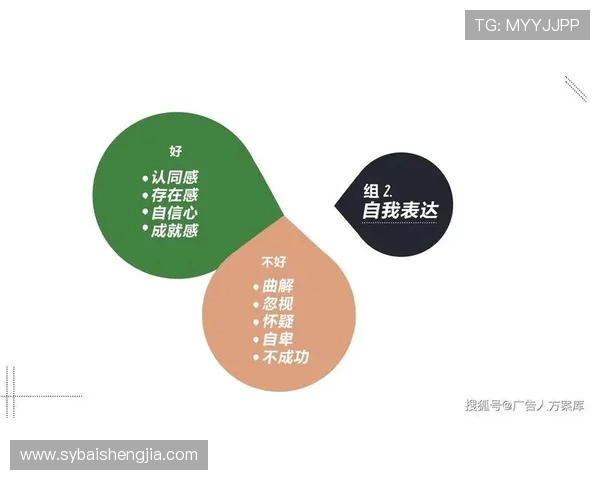 TG: MYYJJPP

好

• 认同感
• 存在感
• 自信心
• 成就感

组 2.
自我表达

不好

• 曲解
• 忽视
• 怀疑
• 自卑
• 不成功

搜狐号@广告人方案库

www.sybaishengjia.com